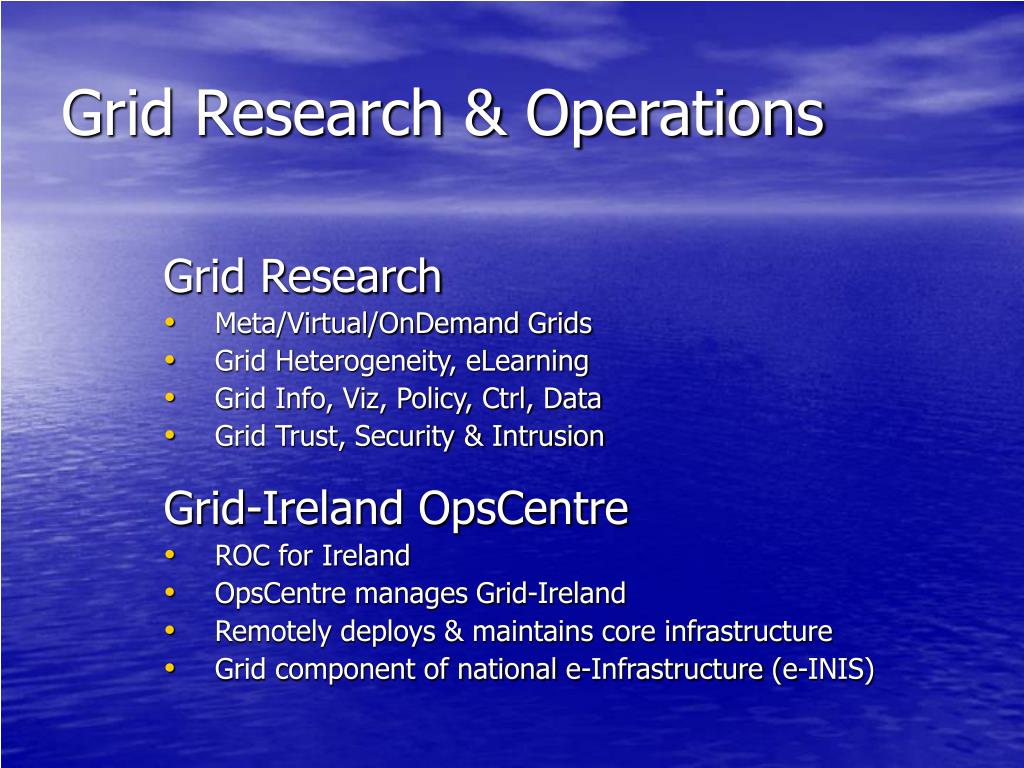 Grid Research & Operations

Grid Research
• Meta/Virtual/OnDemand Grids
• Grid Heterogeneity, eLearning
• Grid Info, Viz, Policy, Ctrl, Data
• Grid Trust, Security & Intrusion

Grid-Ireland OpsCentre
• ROC for Ireland
• OpsCentre manages Grid-Ireland
• Remotely deploys & maintains core infrastructure
• Grid component of national e-Infrastructure (e-INIS)